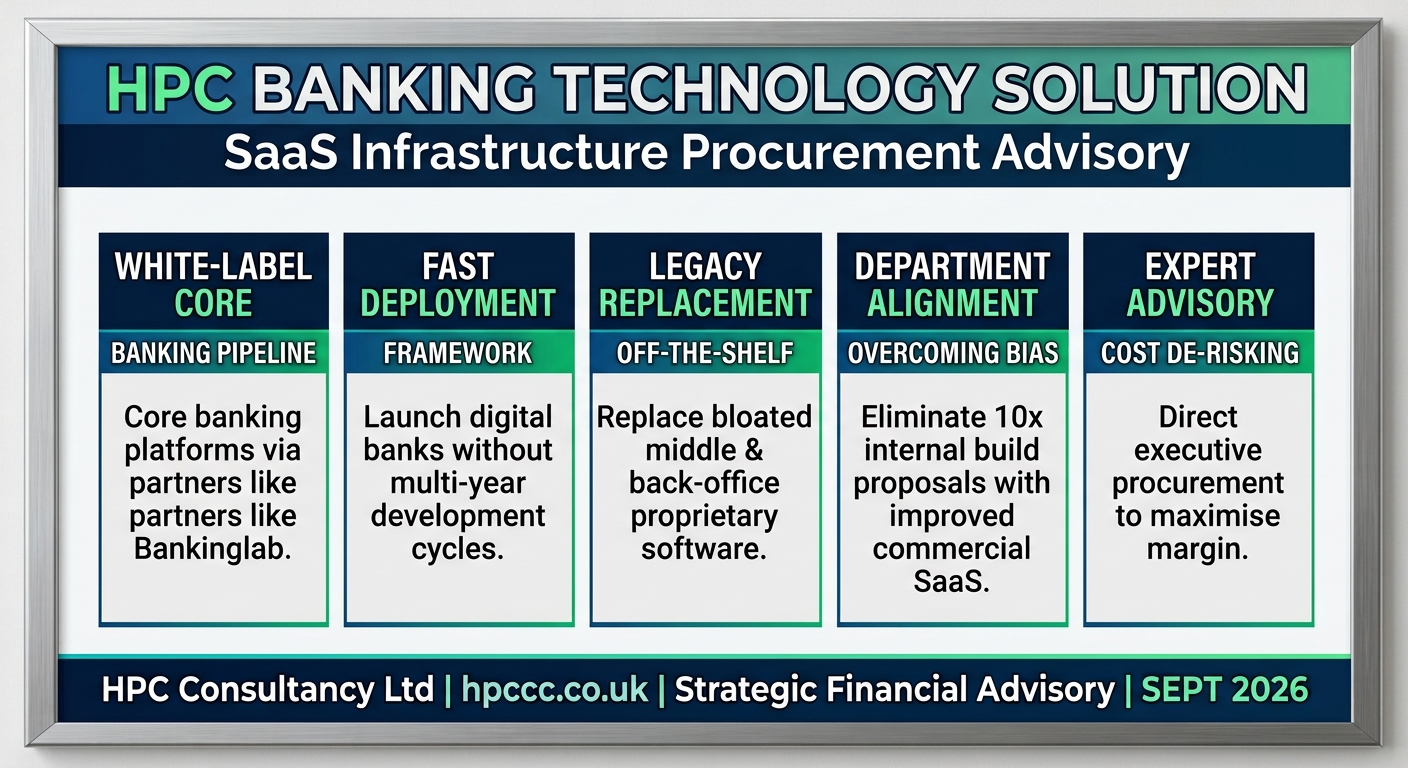 HPC BANKING TECHNOLOGY SOLUTION

SaaS Infrastructure Procurement Advisory

WHITE-LABEL CORE

BANKING PIPELINE

Core banking platforms via partners like partners like Bankinglab.

FAST DEPLOYMENT

FRAMEWORK

Launch digital banks without multi-year development cycles.

LEGACY REPLACEMENT

OFF-THE-SHELF

Replace bloated middle & back-office proprietary software.

DEPARTMENT ALIGNMENT

OVERCOMING BIAS

Eliminate 10x internal build proposals with improved commercial SaaS.

EXPERT ADVISORY

COST DE-RISKING

Direct executive procurement to maximise margin.

HPC Consultancy Ltd | hpccc.co.uk | Strategic Financial Advisory | SEPT 2026